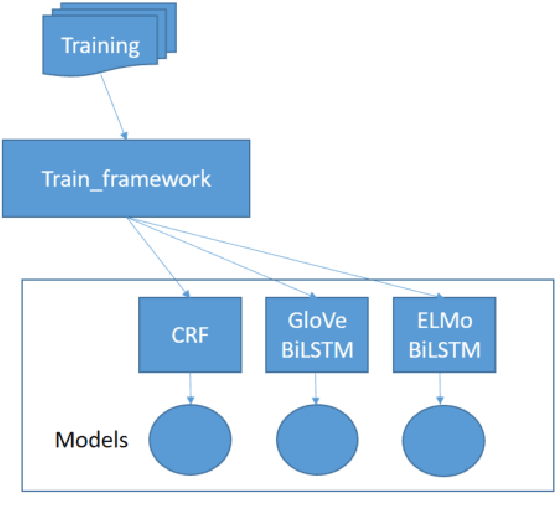 Training

Train_framework

CRF

GloVe BiLSTM

ELMo BiLSTM

Models